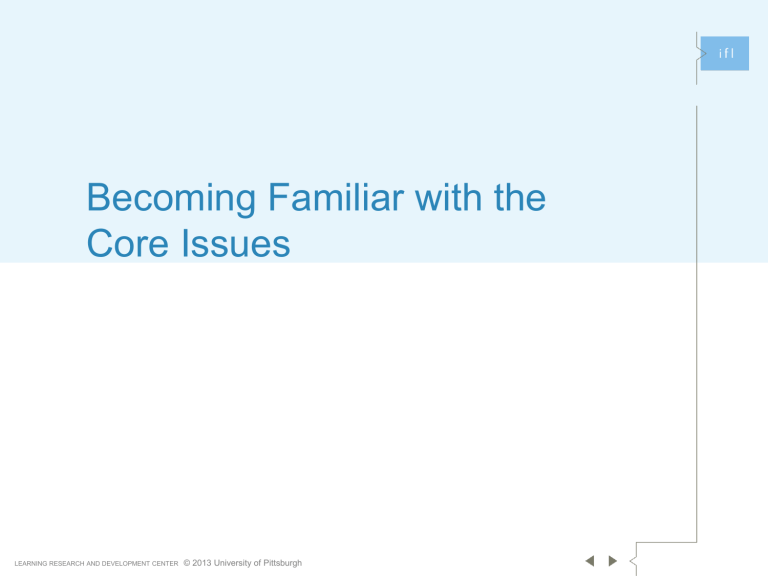 ifl

Becoming Familiar with the Core Issues

LEARNING RESEARCH AND DEVELOPMENT CENTER © 2013 University of Pittsburgh